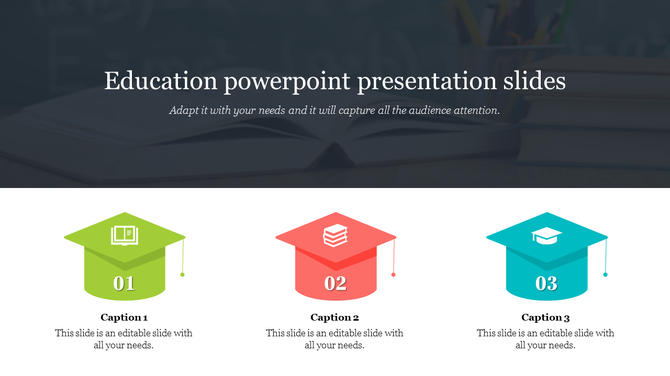 Education powerpoint presentation slides

Adapt it with your needs and it will capture all the audience attention.

01

Caption 1

This slide is an editable slide with all your needs.

02

Caption 2

This slide is an editable slide with all your needs.

03

Caption 3

This slide is an editable slide with all your needs.